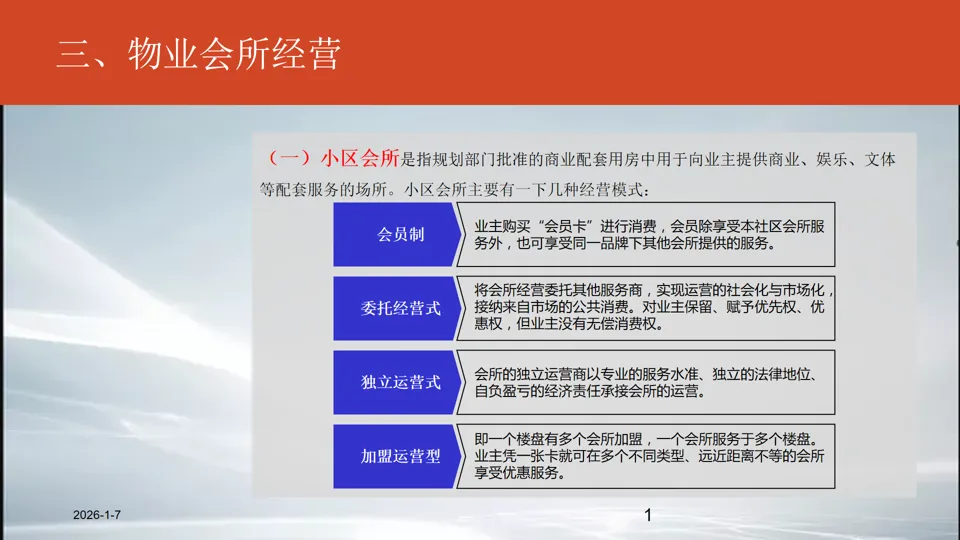 三、物业会所经营

（一）小区会所是指规划部门批准的商业配套用房中用于向业主提供商业、娱乐、文体等配套服务的场所。小区会所主要有一下几种经营模式：

会员制

业主购买“会员卡”进行消费，会员除享受本社区会所服务外，也可享受同一品牌下其他会所提供的服务。

委托经营式

将会所经营委托其他服务商，实现运营的社会化与市场化，接纳来自市场的公共消费。对业主保留、赋予优先权、优惠权，但业主没有无偿消费权。

独立运营式

会所的独立运营商以专业的服务水准、独立的法律地位、自负盈亏的经济责任承接会所的运营。

加盟运营型

即一个楼盘有多个会所加盟，一个会所服务于多个楼盘。业主凭一张卡就可在多个不同类型、远近距离不等的会所享受优惠服务。

2026-1-7

1